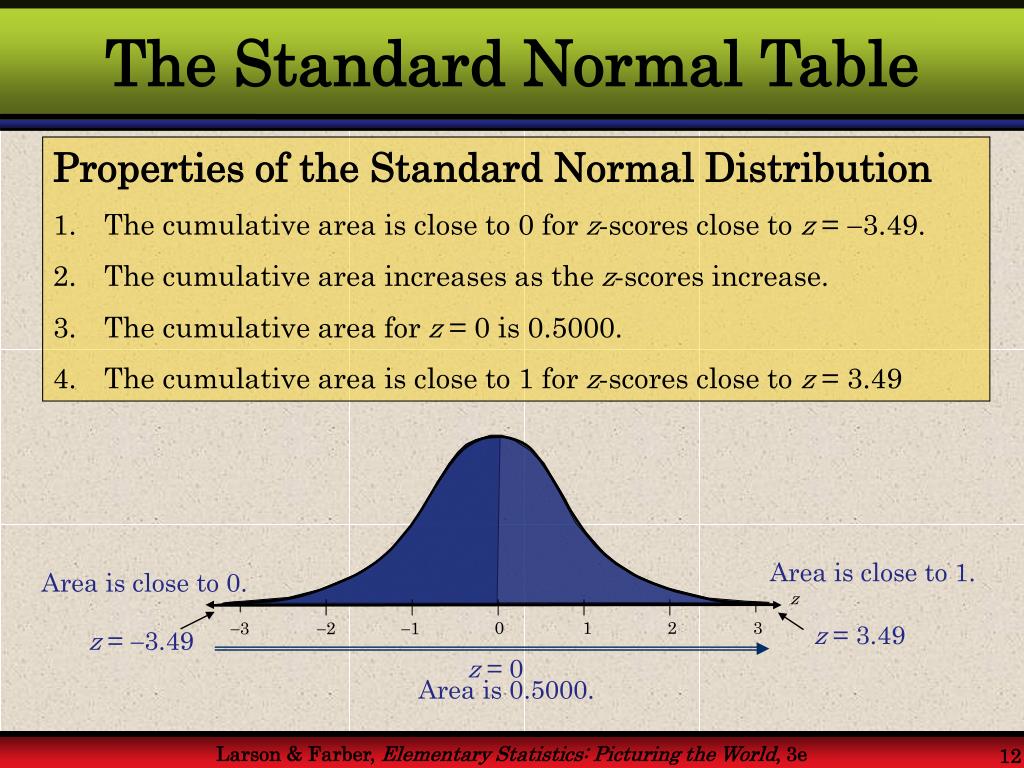 The Standard Normal Table

Properties of the Standard Normal Distribution

1. The cumulative area is close to 0 for $z$-scores close to $z = -3.49$.
2. The cumulative area increases as the $z$-scores increase.
3. The cumulative area for $z = 0$ is 0.5000.
4. The cumulative area is close to 1 for $z$-scores close to $z = 3.49$

Area is close to 0.

Area is close to 1.

$z$

$-3$ $-2$ $-1$ $0$ $1$ $2$ $3$

$z = -3.49$

$z = 3.49$

$z = 0$
Area is 0.5000.

Larson & Farber, Elementary Statistics: Picturing the World, 3e

12